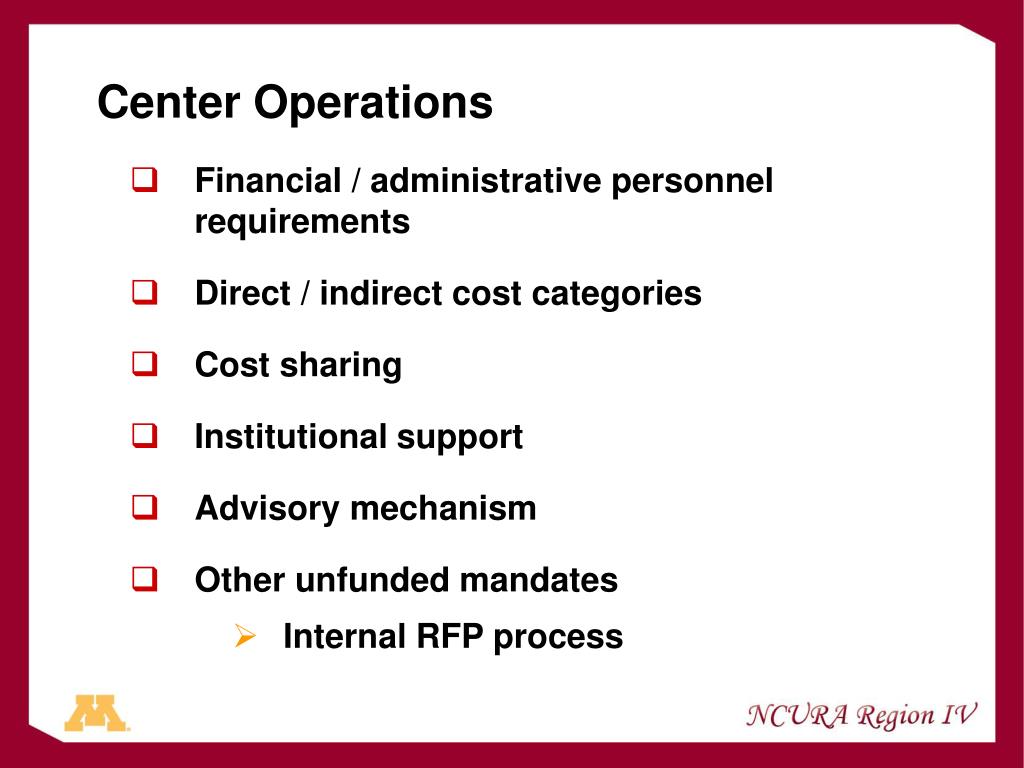 Center Operations

Financial / administrative personnel requirements

Direct / indirect cost categories

Cost sharing

Institutional support

Advisory mechanism

Other unfunded mandates

Internal RFP process

M

NCURA Region IV